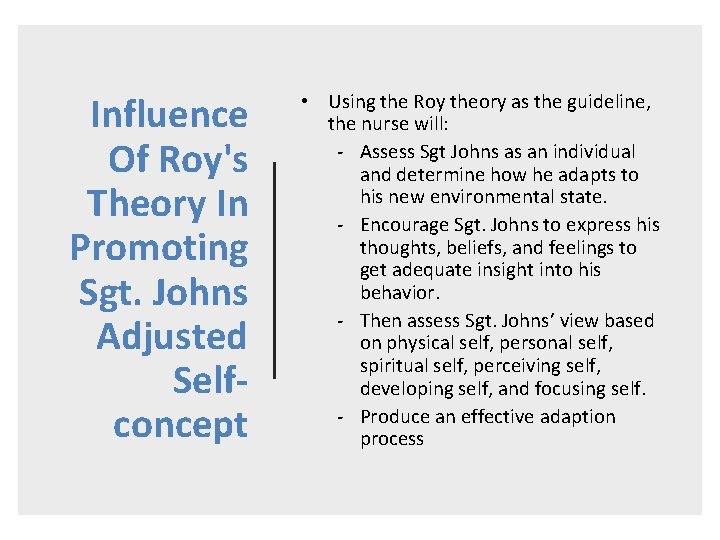 Influence Of Roy's Theory In Promoting Sgt. Johns Adjusted Self-concept

• Using the Roy theory as the guideline, the nurse will:
- Assess Sgt Johns as an individual and determine how he adapts to his new environmental state.
- Encourage Sgt. Johns to express his thoughts, beliefs, and feelings to get adequate insight into his behavior.
- Then assess Sgt. Johns’ view based on physical self, personal self, spiritual self, perceiving self, developing self, and focusing self.
- Produce an effective adaption process